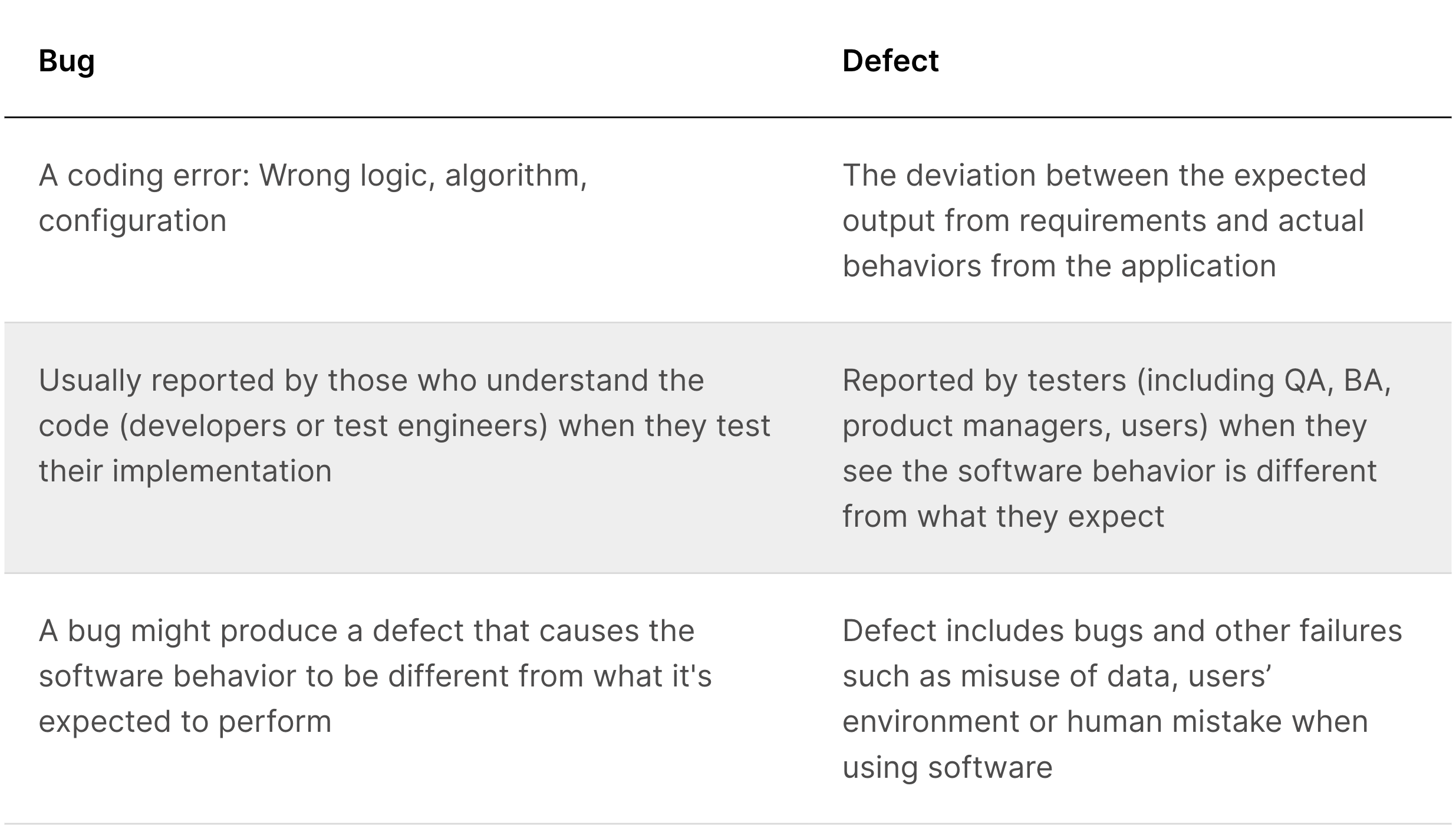 | Bug | Defect |
|---|---|
| A coding error: Wrong logic, algorithm, configuration | The deviation between the expected output from requirements and actual behaviors from the application |
| Usually reported by those who understand the code (developers or test engineers) when they test their implementation | Reported by testers (including QA, BA, product managers, users) when they see the software behavior is different from what they expect |
| A bug might produce a defect that causes the software behavior to be different from what it's expected to perform | Defect includes bugs and other failures such as misuse of data, users’ environment or human mistake when using software |